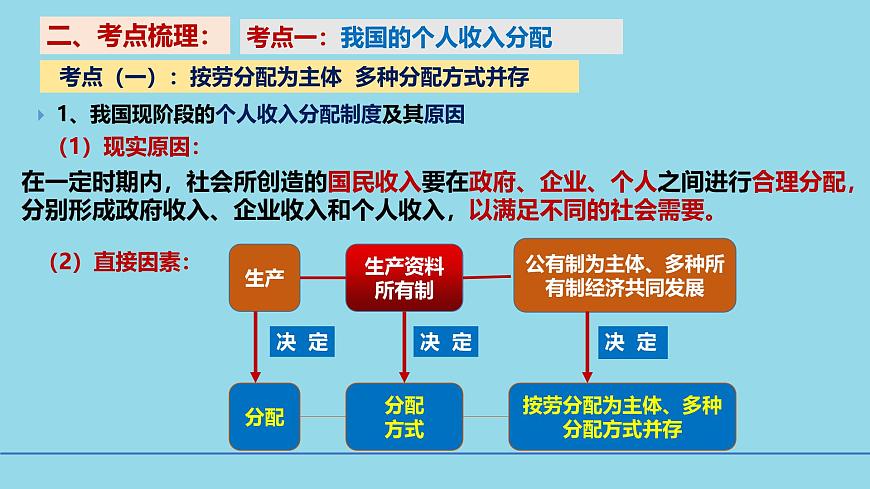 二、考点梳理：

考点一：我国的个人收入分配

考点（一）：按劳分配为主体 多种分配方式并存

1、我国现阶段的个人收入分配制度及其原因

（1）现实原因：

在一定时期内，社会所创造的国民收入要在政府、企业、个人之间进行合理分配，分别形成政府收入、企业收入和个人收入，以满足不同的社会需要。

（2）直接因素：

生产

生产资料所有制

公有制为主体、多种所有制经济共同发展

决 定

决 定

决 定

分配

分配方式

按劳分配为主体、多种分配方式并存